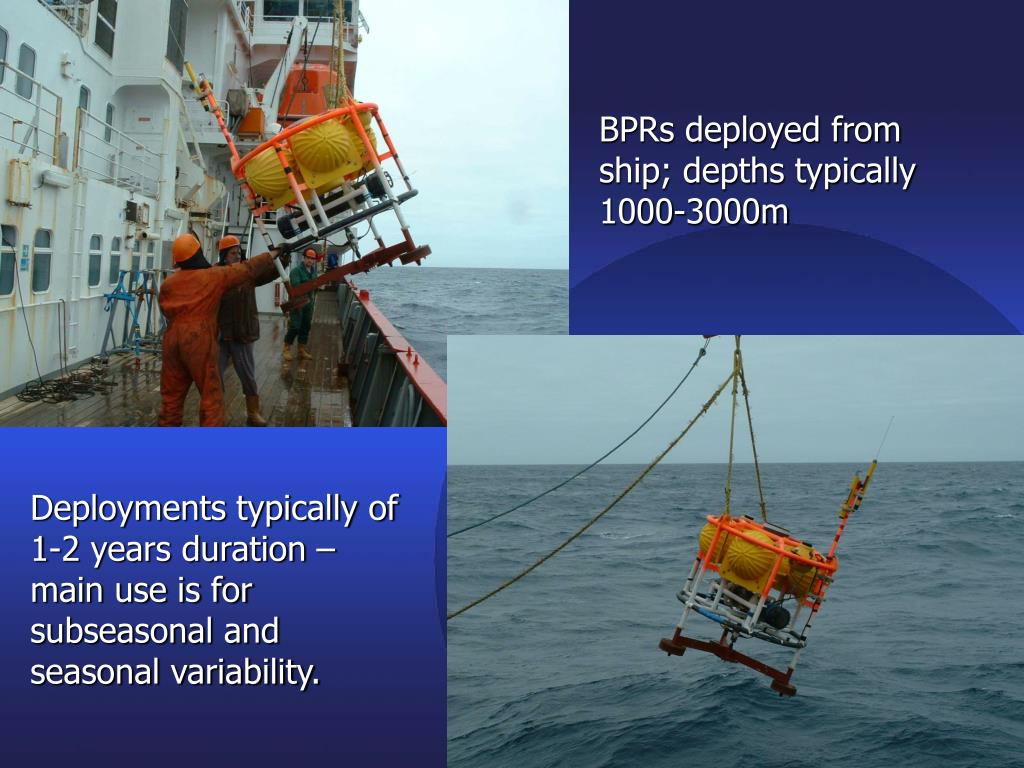 BPRs deployed from ship; depths typically 1000-3000m

Deployments typically of 1-2 years duration – main use is for subseasonal and seasonal variability.